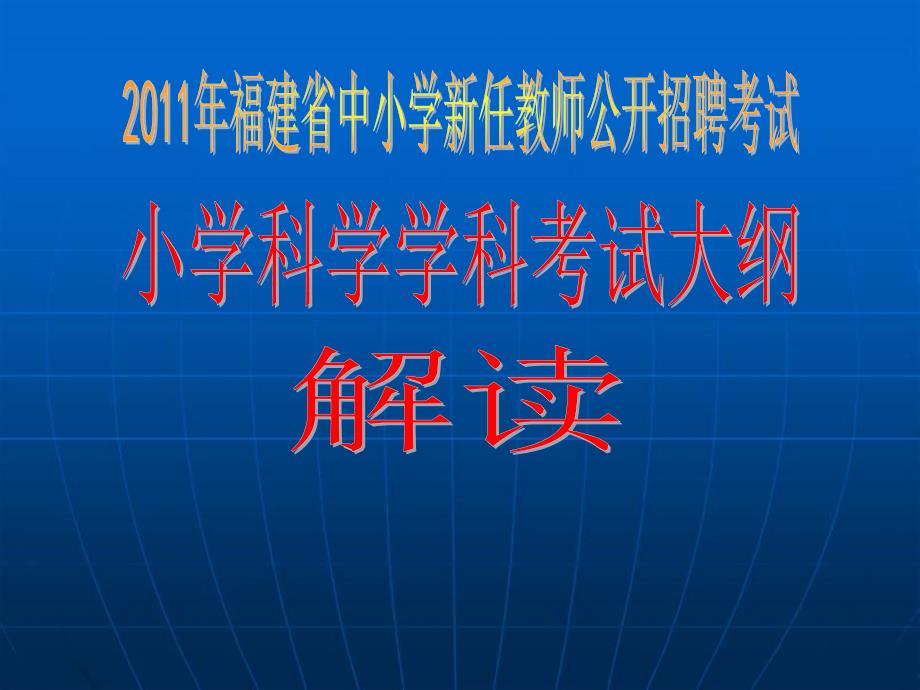 2011年福建省中小学新任教师公开招聘考试

小学科学学科考试大纲

解读